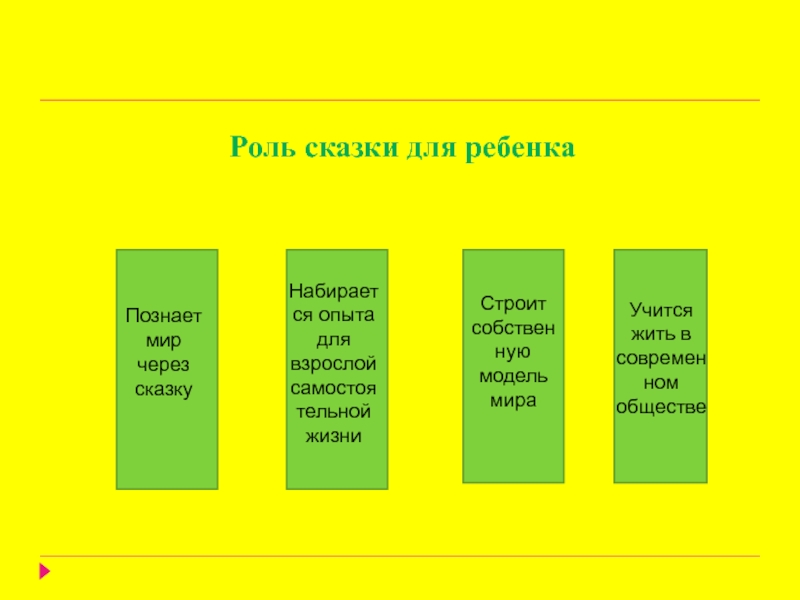 Роль сказки для ребенка

Познает мир через сказку

Набирается опыта для взрослой самостоятельной жизни

Строит собственную модель мира

Учится жить в современном обществе